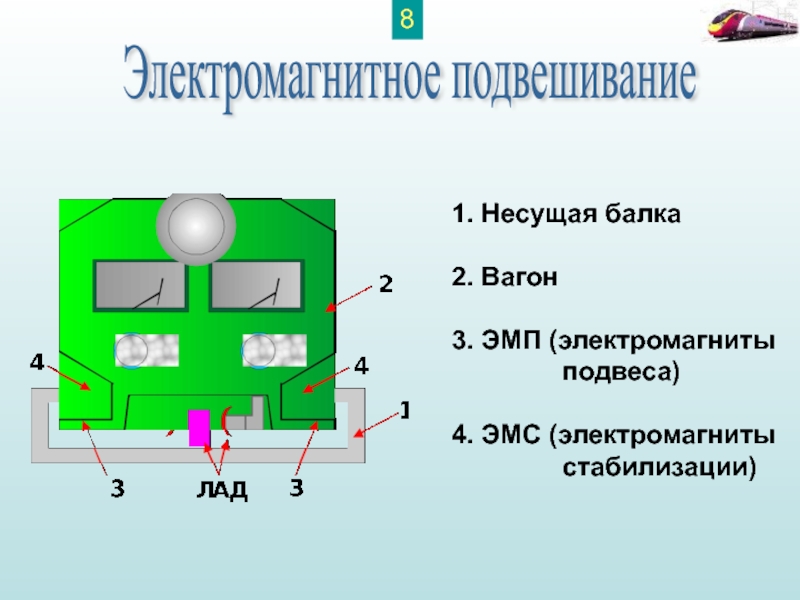 8

Электромагнитное подвешивание

2

4

4

1

3

ЛАД

3

1. Несущая балка

2. Вагон

3. ЭМП (электромагниты подвеса)

4. ЭМС (электромагниты стабилизации)